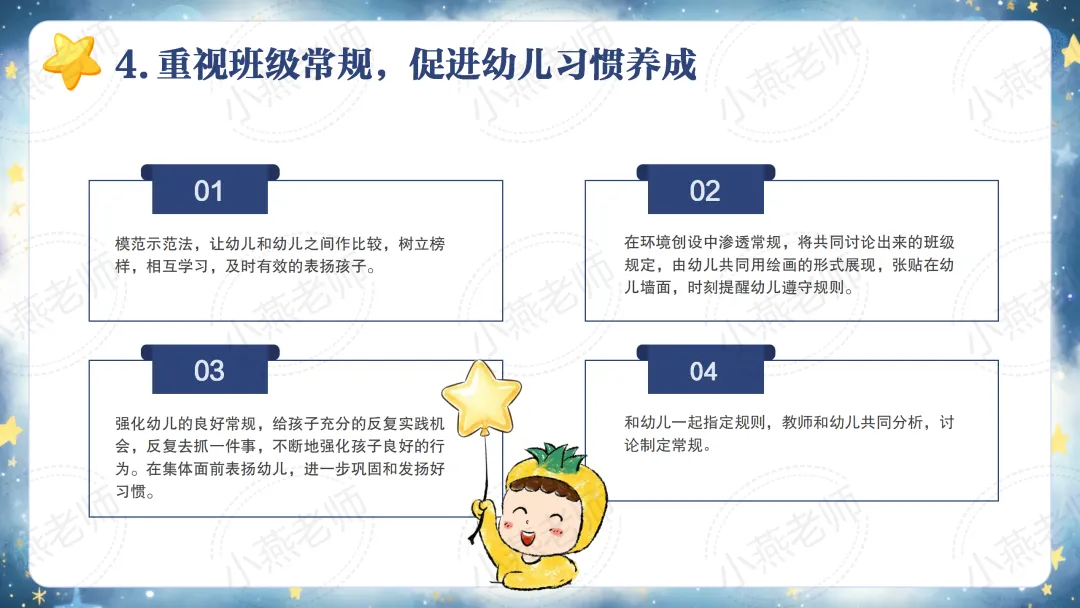 4. 重视班级常规，促进幼儿习惯养成

01

模范示范法，让幼儿和幼儿之间作比较，树立榜样，相互学习，及时有效的表扬孩子。

02

在环境创设中渗透常规，将共同讨论出来的班级规定，由幼儿共同用绘画的形式展现，张贴在幼儿墙面，时刻提醒幼儿遵守规则。

03

强化幼儿的良好常规，给孩子充分的反复实践机会，反复去抓一件事，不断地强化孩子良好的行为。在集体面前表扬幼儿，进一步巩固和发扬好习惯。

04

和幼儿一起指定规则，教师和幼儿共同分析，讨论制定常规。

小燕老师